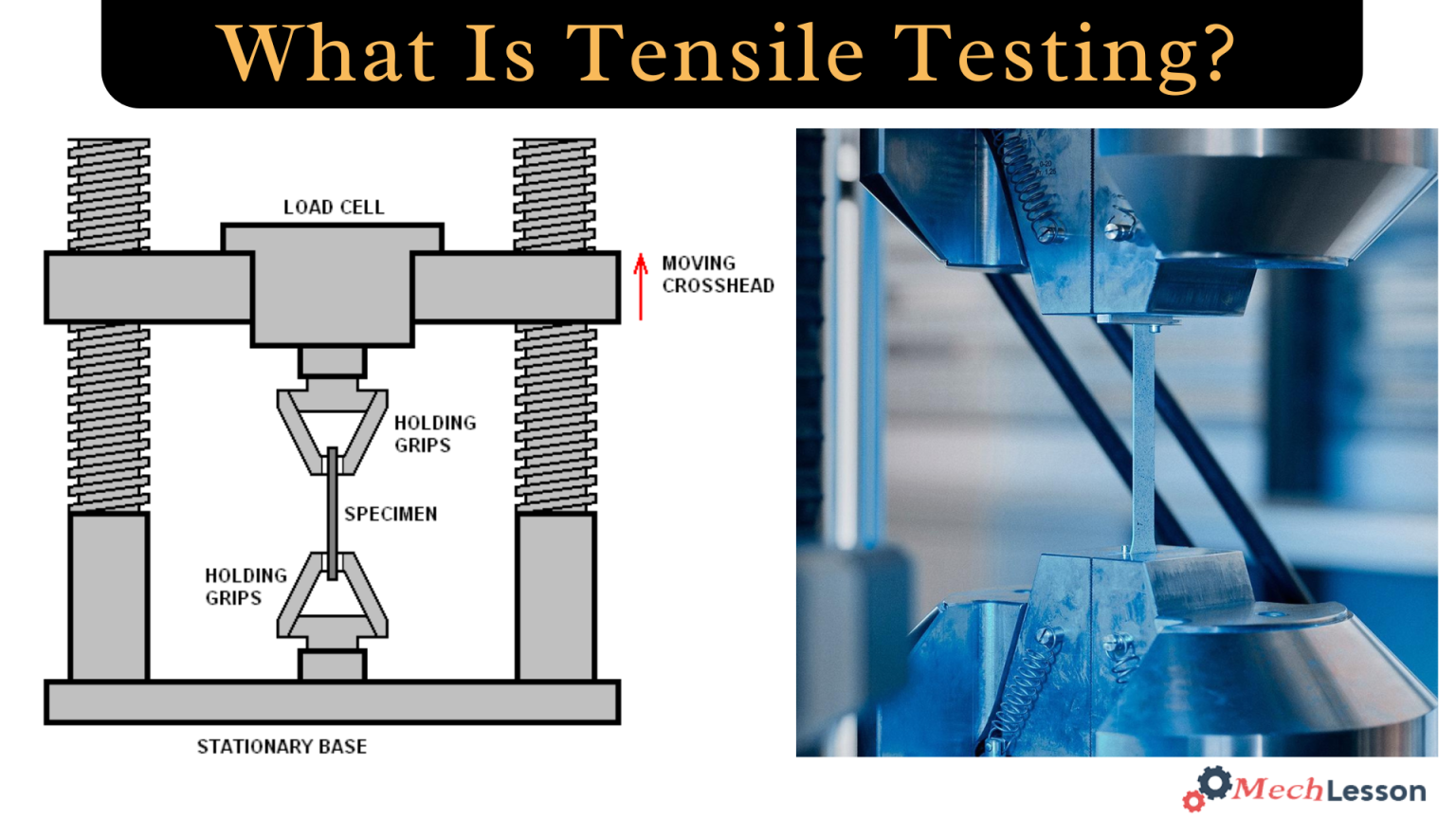 What Is Tensile Testing?

LOAD CELL

MOVING CROSSHEAD

HOLDING GRIPS

SPECIMEN

HOLDING GRIPS

STATIONARY BASE

MechLesson